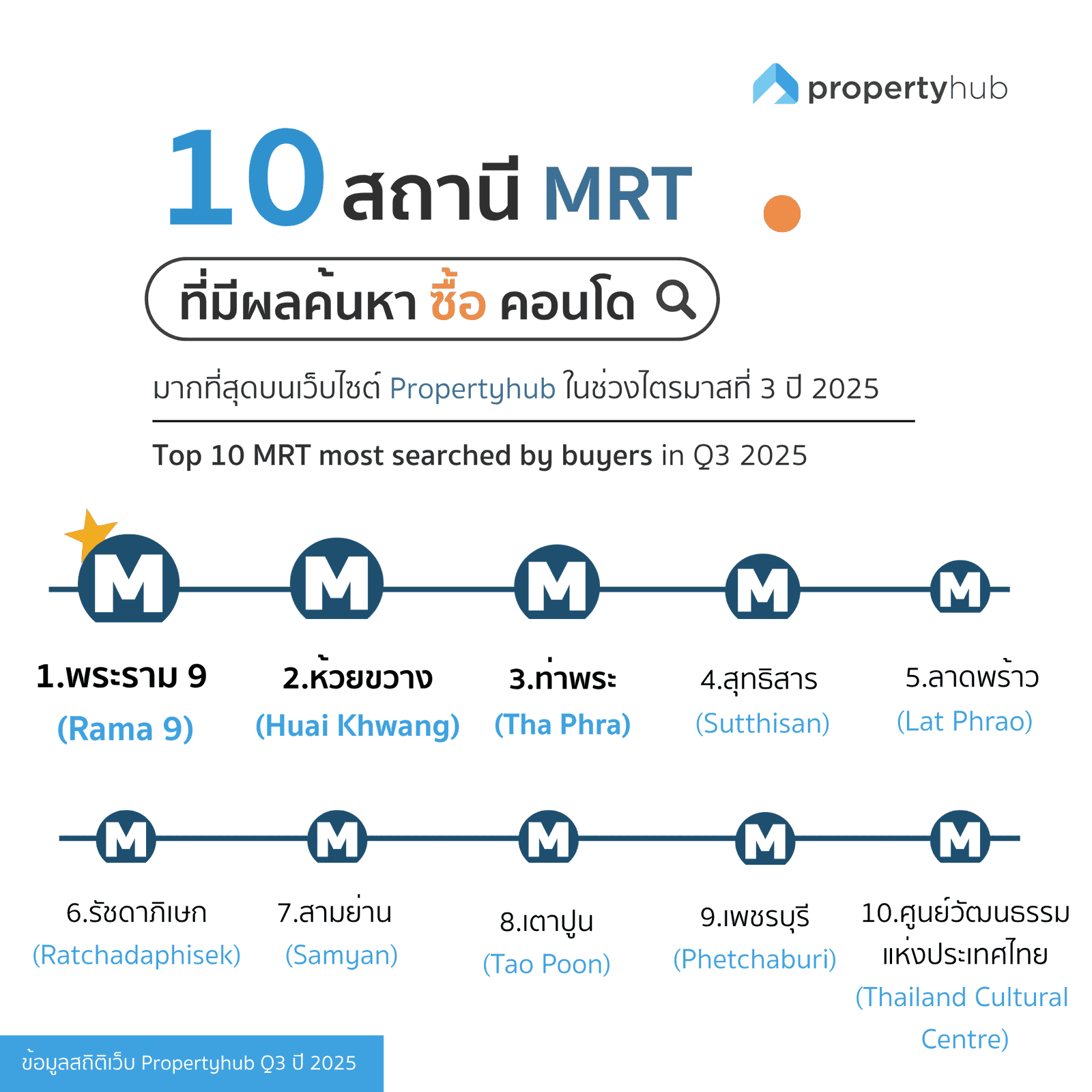 propertyhub

10 สถานี MRT

ที่มีผลค้นหา ซื้อ คอนโด

มากที่สุดบนเว็บไซต์ Propertyhub ในช่วงไตรมาสที่ 3 ปี 2025

Top 10 MRT most searched by buyers in Q3 2025

M M M M M

1.พระราม 9 (Rama 9)

2.ห้วยขวาง (Huai Khwang)

3.ท่าพระ (Tha Phra)

4.สุทธิสาร (Sutthisan)

5.ลาดพร้าว (Lat Phrao)

M M M M M

6.รัชดาภิเษก (Ratchadaphisek)

7.สามย่าน (Samyan)

8.เตาปูน (Tao Poon)

9.เพชรบุรี (Phetchaburi)

10.ศูนย์วัฒนธรรมแห่งประเทศไทย (Thailand Cultural Centre)

ข้อมูลสถิติเว็บ Propertyhub Q3 ปี 2025